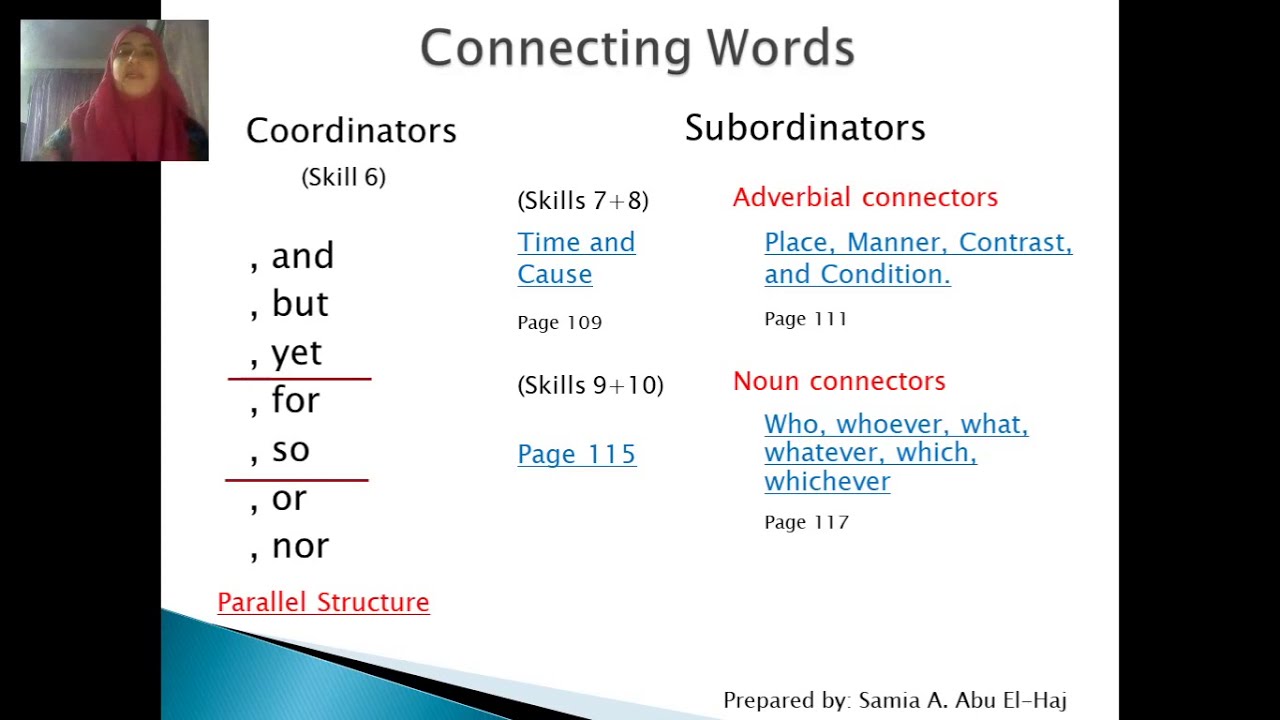 Connecting Words

Coordinators

(Skill 6)

, and
, but
, yet
, for
, so
, or
, nor

Parallel Structure

Subordinators

(Skills 7+8)

Time and Cause

Page 109

(Skills 9+10)

Page 115

Adverbial connectors

Place, Manner, Contrast, and Condition.

Page 111

Noun connectors

Who, whoever, what, whatever, which, whichever

Page 117

Prepared by: Samia A. Abu El-Haj